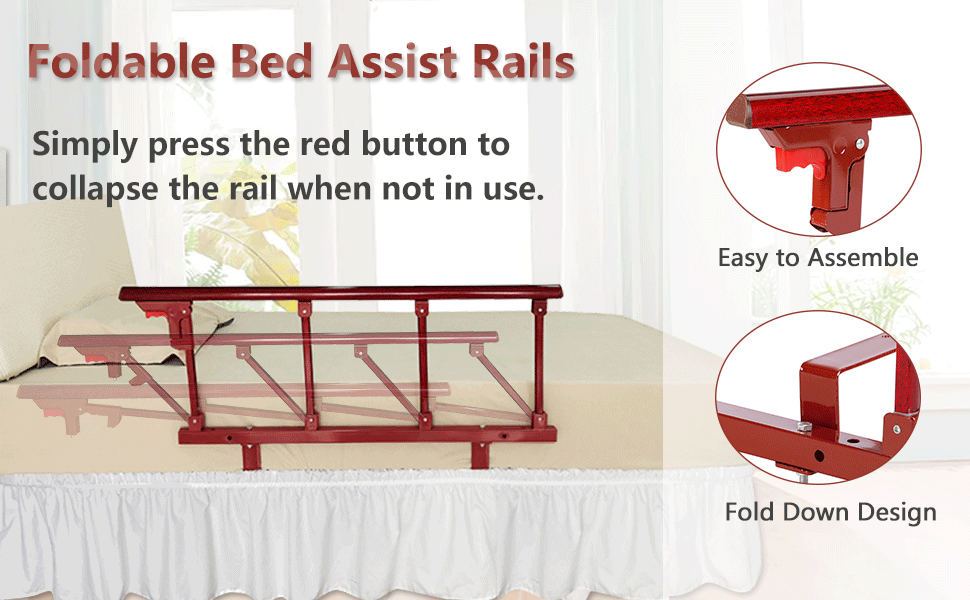 Foldable Bed Assist Rails

Simply press the red button to collapse the rail when not in use.

Easy to Assemble

Fold Down Design